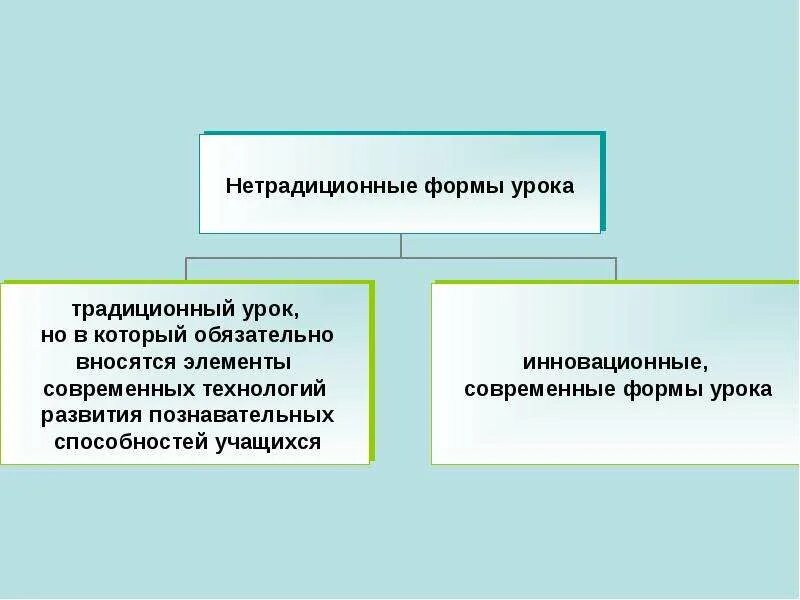 Нетрадиционные формы урока

традиционный урок, но в который обязательно вносятся элементы современных технологий развития познавательных способностей учащихся

инновационные, современные формы урока